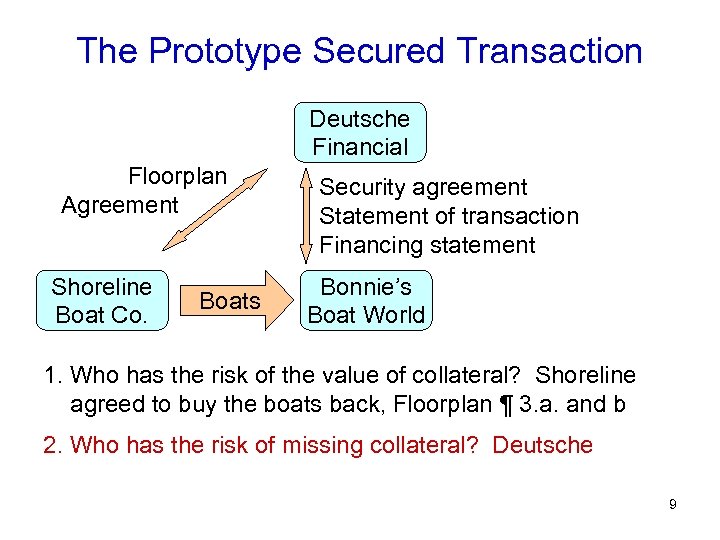 The Prototype Secured Transaction

Deutsche Financial

Floorplan Agreement

Security agreement
Statement of transaction
Financing statement

Shoreline Boat Co.

Boats

Bonnie's Boat World

1. Who has the risk of the value of collateral? Shoreline agreed to buy the boats back, Floorplan ¶ 3.a. and b

2. Who has the risk of missing collateral? Deutsche

9